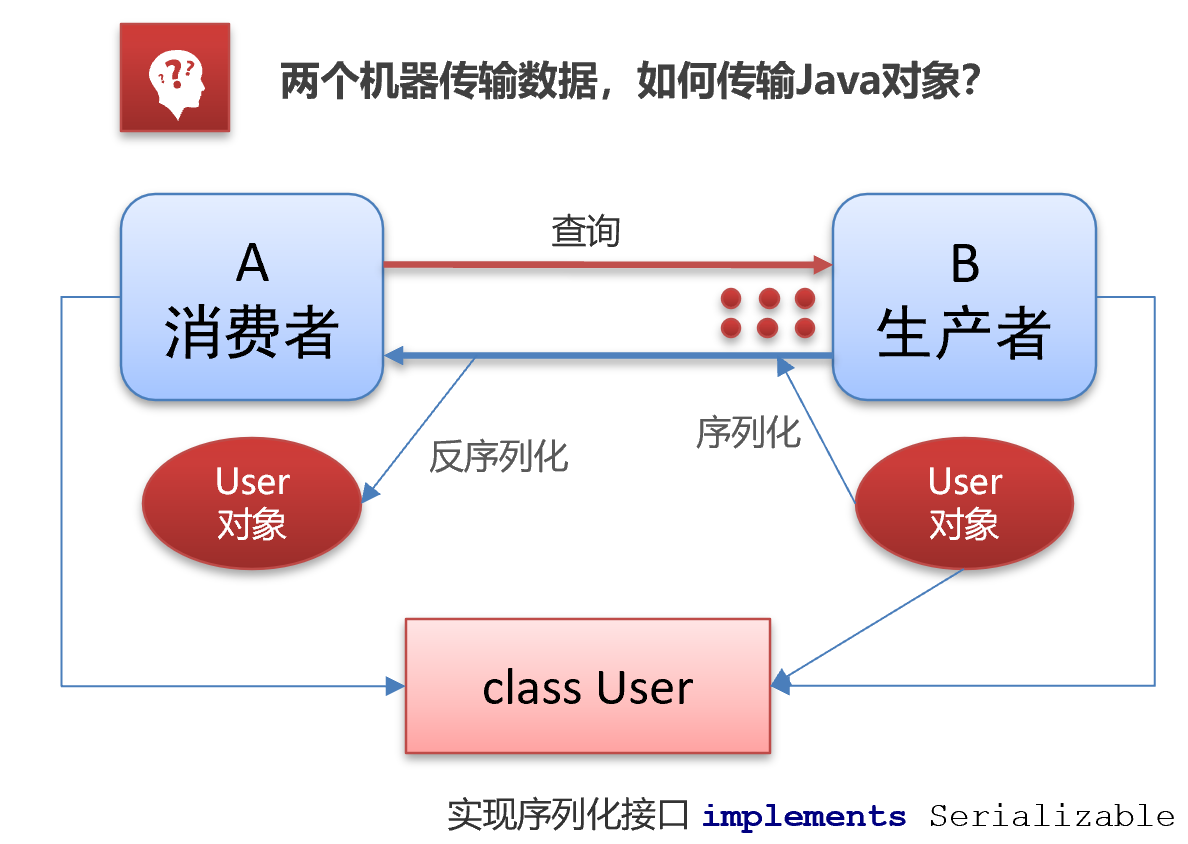 两个机器传输数据，如何传输Java对象？

A
消费者

查询

B
生产者

反序列化

序列化

User
对象

User
对象

class User

实现序列化接口 implements Serializable